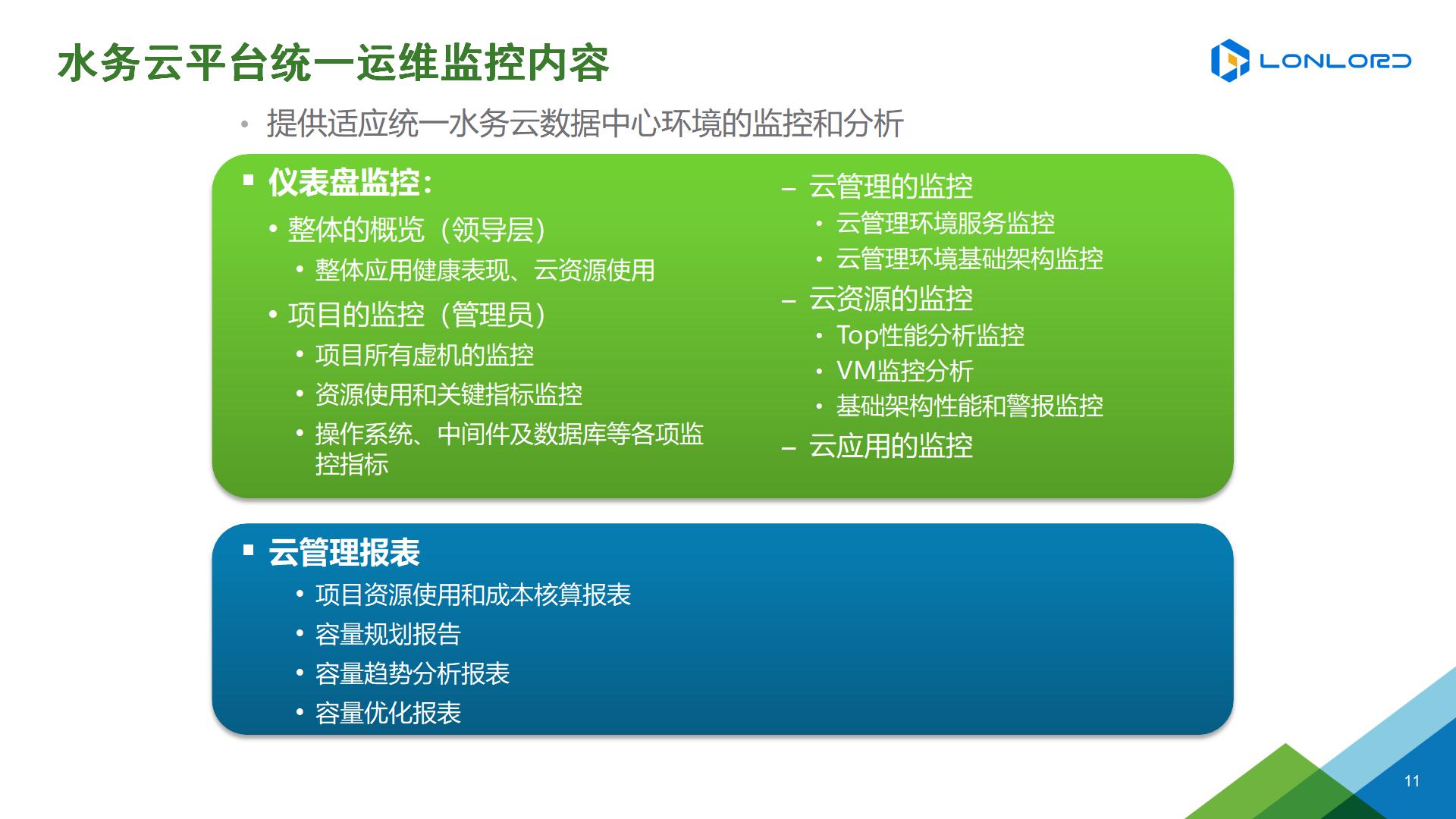 水务云平台统一运维监控内容

LONLORD

• 提供适应统一水务云数据中心环境的监控和分析

▪ 仪表盘监控：

• 整体的概览（领导层）

• 整体应用健康表现、云资源使用

• 项目的监控（管理员）

• 项目所有虚机的监控

• 资源使用和关键指标监控

• 操作系统、中间件及数据库等各项监控指标

– 云管理的监控

• 云管理环境服务监控

• 云管理环境基础架构监控

– 云资源的监控

• Top性能分析监控

• VM监控分析

• 基础架构性能和警报监控

– 云应用的监控

▪ 云管理报表

• 项目资源使用和成本核算报表

• 容量规划报告

• 容量趋势分析报表

• 容量优化报表

11